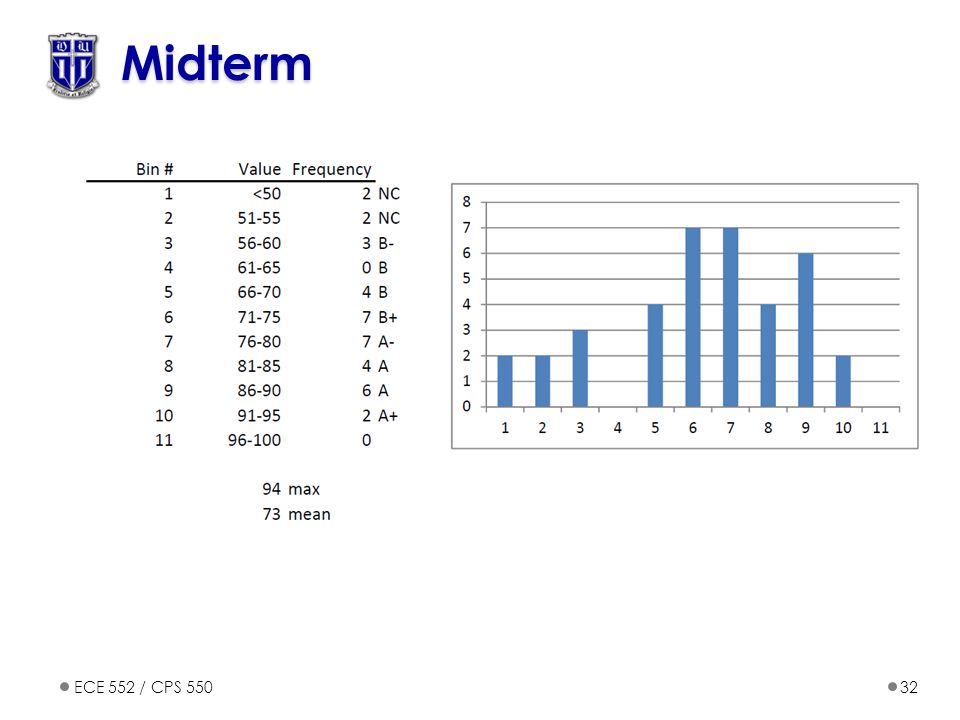 Midterm

| Bin # | Value | Frequency | |
|---|---|---|---|
| 1 | <50 | 2 | NC |
| 2 | 51-55 | 2 | NC |
| 3 | 56-60 | 3 | B- |
| 4 | 61-65 | 0 | B |
| 5 | 66-70 | 4 | B |
| 6 | 71-75 | 7 | B+ |
| 7 | 76-80 | 7 | A- |
| 8 | 81-85 | 4 | A |
| 9 | 86-90 | 6 | A |
| 10 | 91-95 | 2 | A+ |
| 11 | 96-100 | 0 | |

94 max
73 mean

8
7
6
5
4
3
2
1
0
1 2 3 4 5 6 7 8 9 10 11

ECE 552 / CPS 550
32